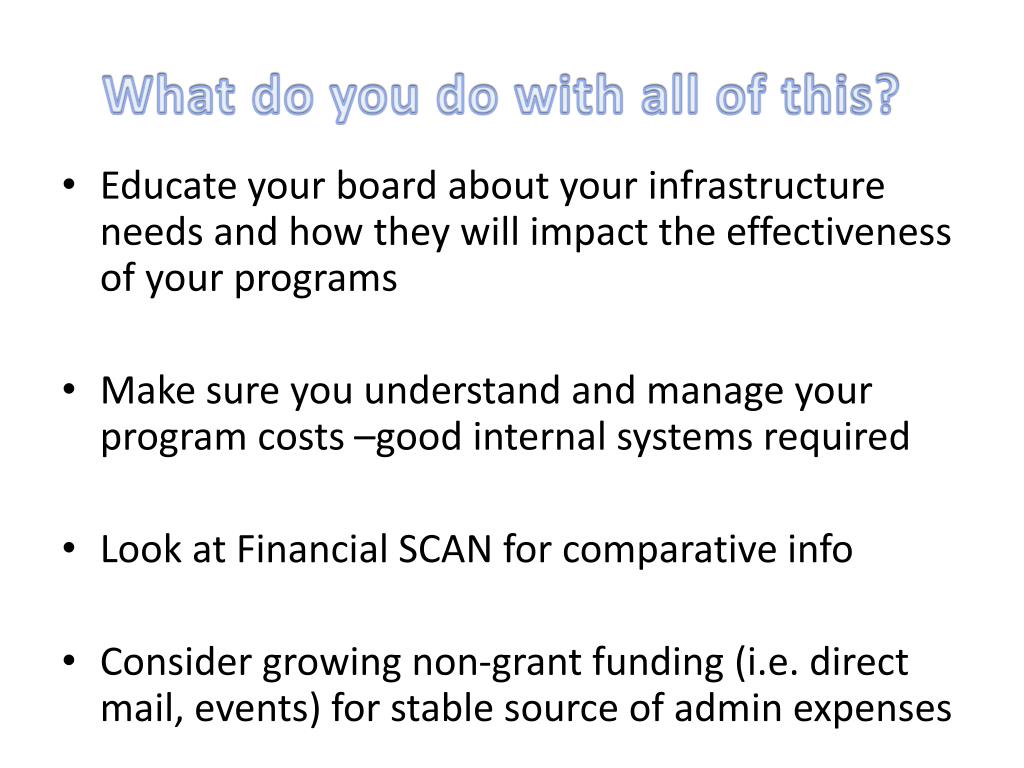 What do you do with all of this?

• Educate your board about your infrastructure needs and how they will impact the effectiveness of your programs

• Make sure you understand and manage your program costs –good internal systems required

• Look at Financial SCAN for comparative info

• Consider growing non-grant funding (i.e. direct mail, events) for stable source of admin expenses